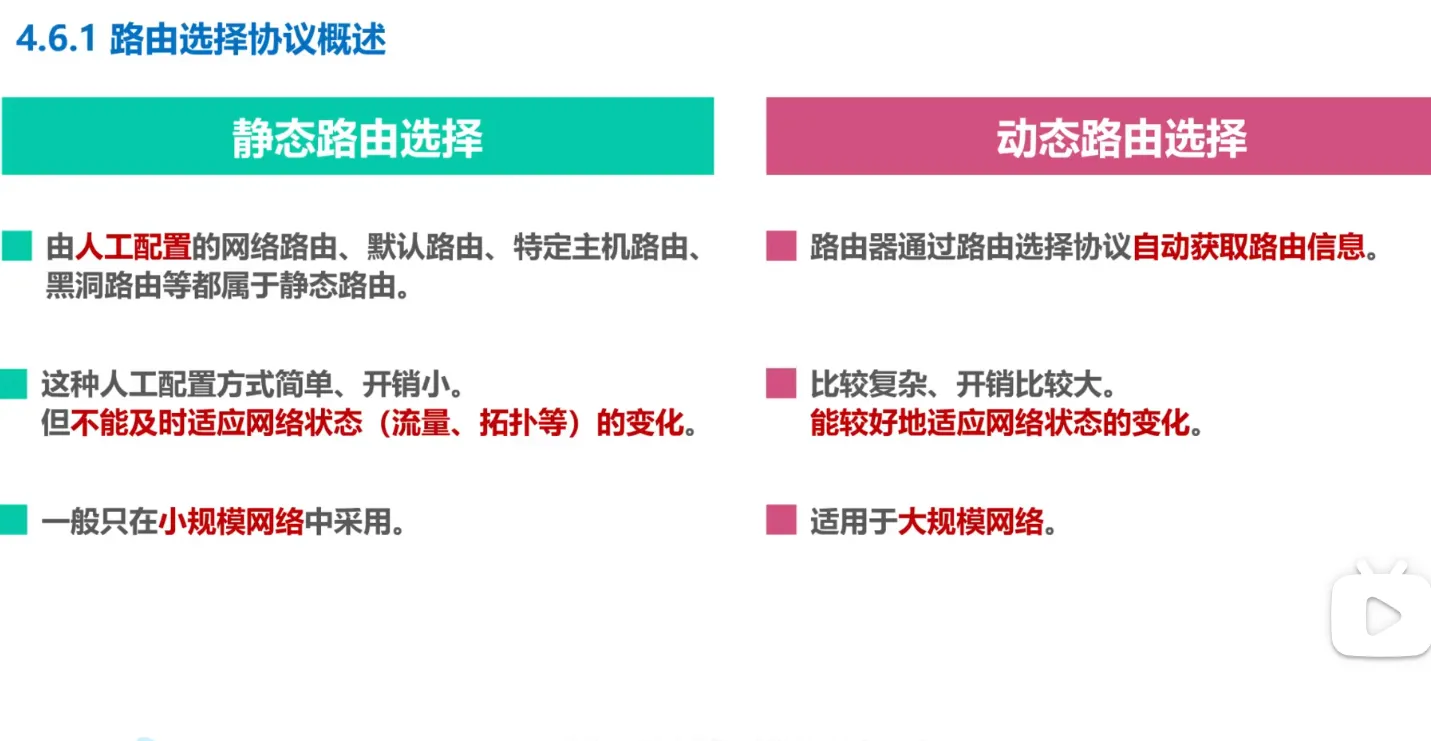 4.6.1 路由选择协议概述

静态路由选择

由人工配置的网络路由、默认路由、特定主机路由、黑洞路由等都属于静态路由。

这种人工配置方式简单、开销小。
但不能及时适应网络状态（流量、拓扑等）的变化。

一般只在小规模网络中采用。

动态路由选择

路由器通过路由选择协议自动获取路由信息。

比较复杂、开销比较大。
能较好地适应网络状态的变化。

适用于大规模网络。